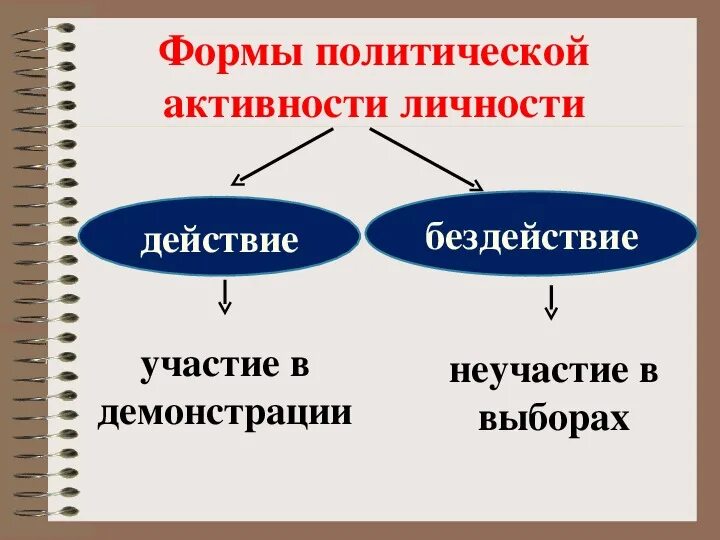 Формы политической активности личности

действие

бездействие

участие в демонстрации

неучастие в выборах